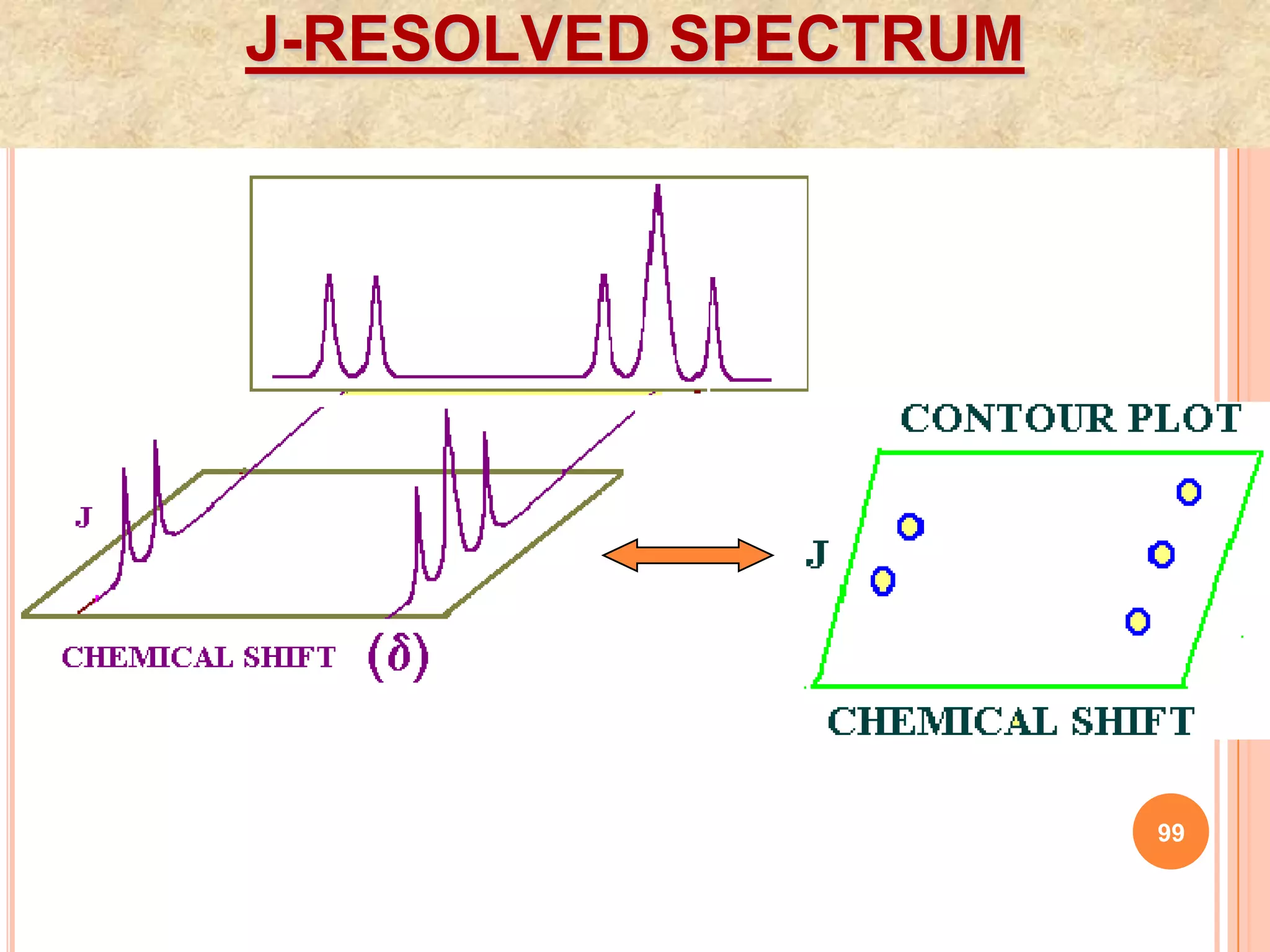 J-RESOLVED SPECTRUM

J

CHEMICAL SHIFT ($\delta$)

CONTOUR PLOT

J

CHEMICAL SHIFT

99